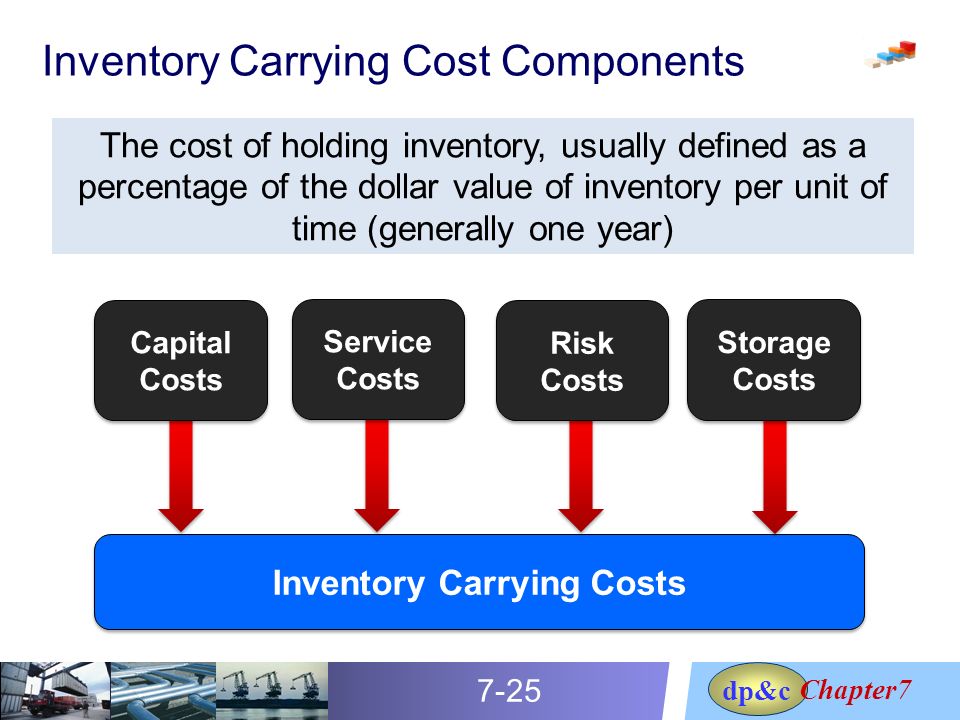 Inventory Carrying Cost Components

The cost of holding inventory, usually defined as a percentage of the dollar value of inventory per unit of time (generally one year)

Capital Costs

Service Costs

Risk Costs

Storage Costs

Inventory Carrying Costs

7-25

dp&c Chapter7